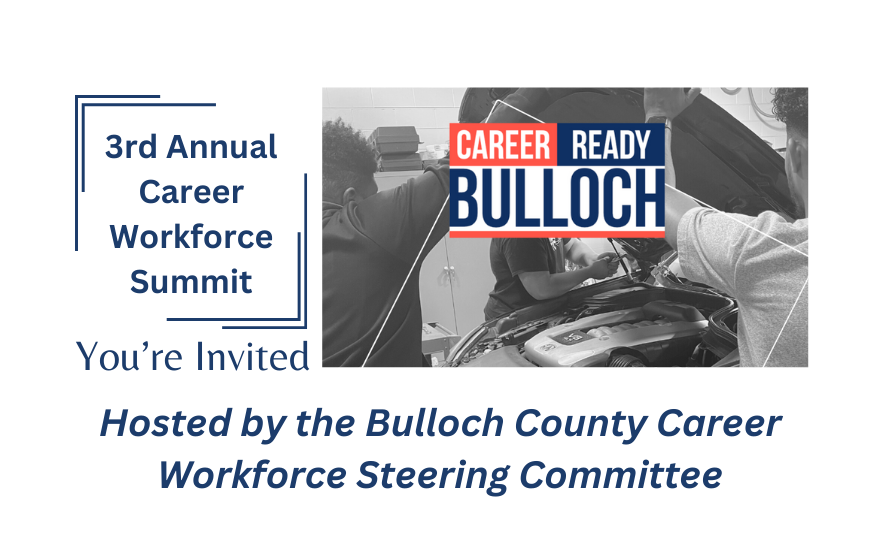 3rd Annual Career Workforce Summit

You're Invited

CAREER READY BULLOCH

Hosted by the Bulloch County Career Workforce Steering Committee